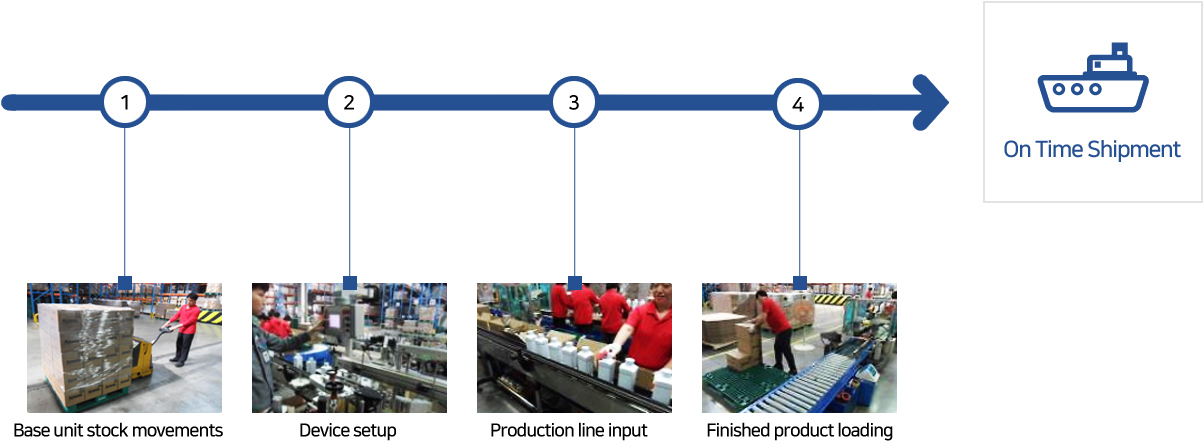 1

2

3

4

On Time Shipment

Base unit stock movements

Device setup

Production line input

Finished product loading